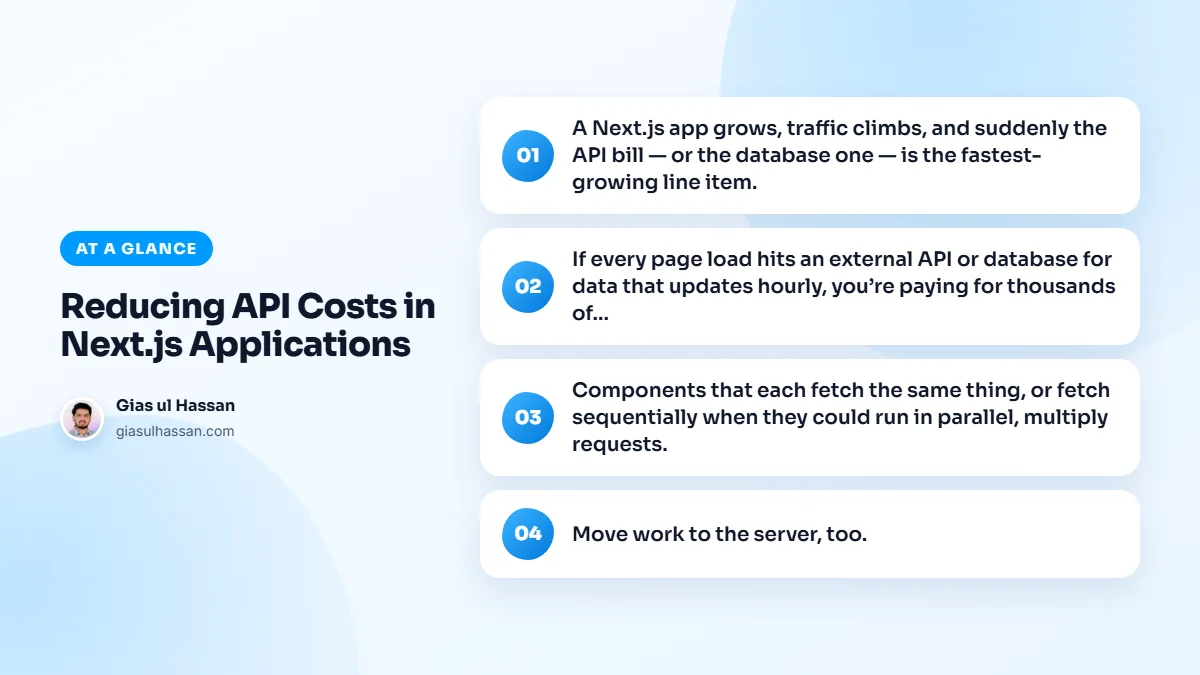 AT A GLANCE

Reducing API Costs in Next.js Applications

Gias ul Hassan
giasulhassan.com

01 A Next.js app grows, traffic climbs, and suddenly the API bill — or the database one — is the fastest-growing line item.

02 If every page load hits an external API or database for data that updates hourly, you're paying for thousands of...

03 Components that each fetch the same thing, or fetch sequentially when they could run in parallel, multiply requests.

04 Move work to the server, too.